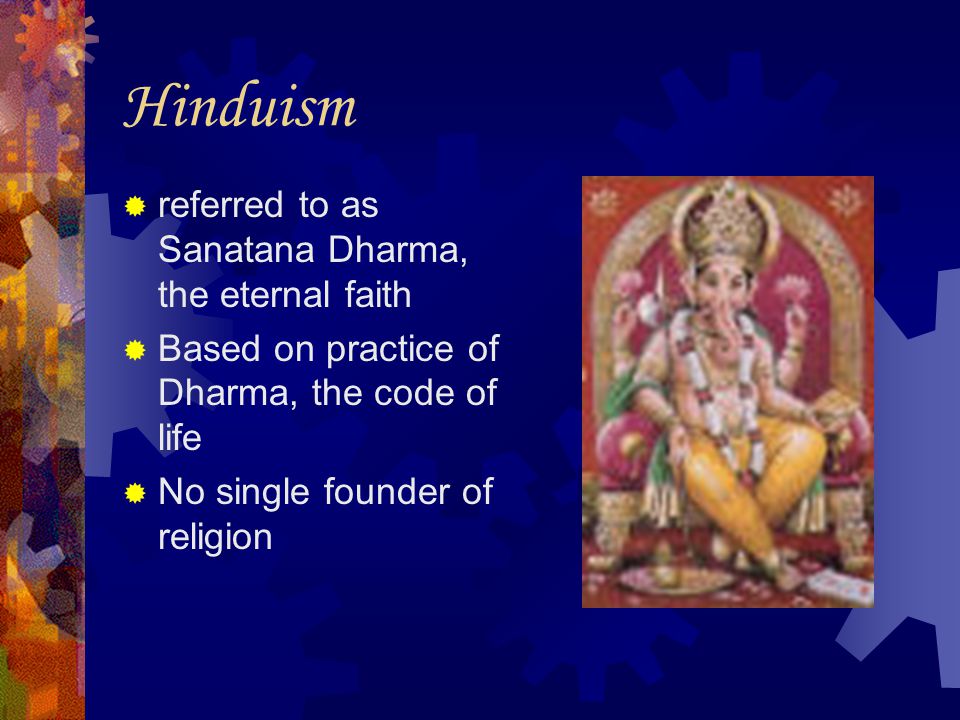 Hinduism

referred to as Sanatana Dharma, the eternal faith

Based on practice of Dharma, the code of life

No single founder of religion